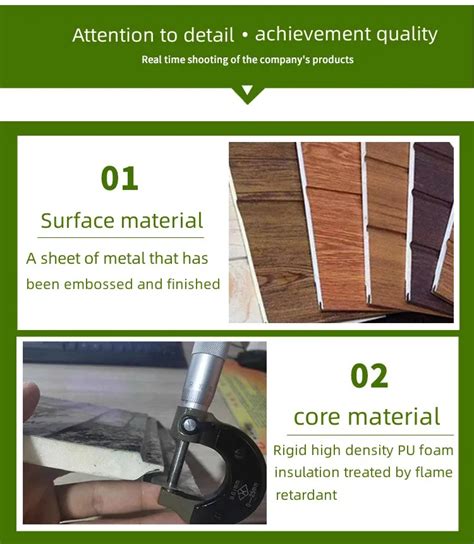 Attention to detail • achievement quality

Real time shooting of the company's products

01

Surface material

A sheet of metal that has been embossed and finished

02

core material

Rigid high density PU foam insulation treated by flame retardant